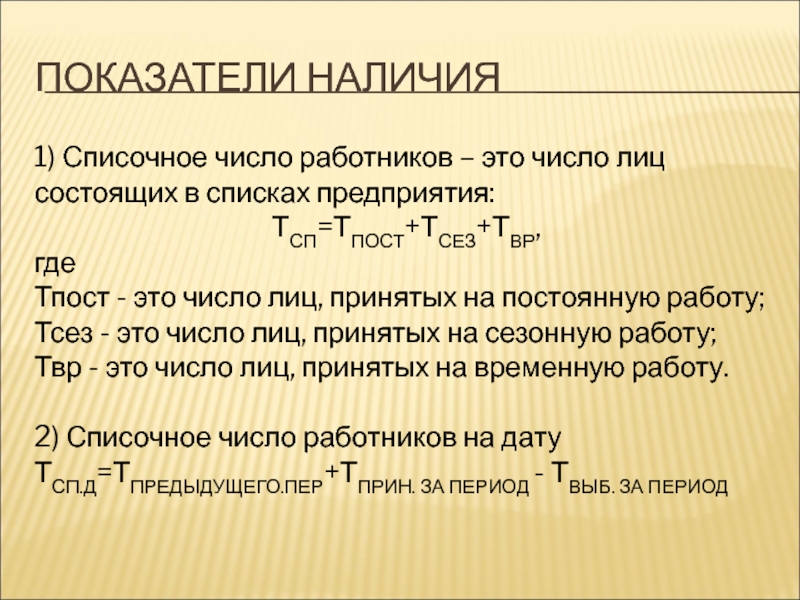 ПОКАЗАТЕЛИ НАЛИЧИЯ

1) Списочное число работников – это число лиц состоящих в списках предприятия:

$Т_{СП}=Т_{ПОСТ}+Т_{СЕЗ}+Т_{ВР}$,

где
Тпост - это число лиц, принятых на постоянную работу;
Тсез - это число лиц, принятых на сезонную работу;
Твр - это число лиц, принятых на временную работу.

2) Списочное число работников на дату
$Т_{СП.Д}=Т_{ПРЕДЫДУЩЕГО.ПЕР}+Т_{ПРИН. ЗА ПЕРИОД} - Т_{ВЫБ. ЗА ПЕРИОД}$